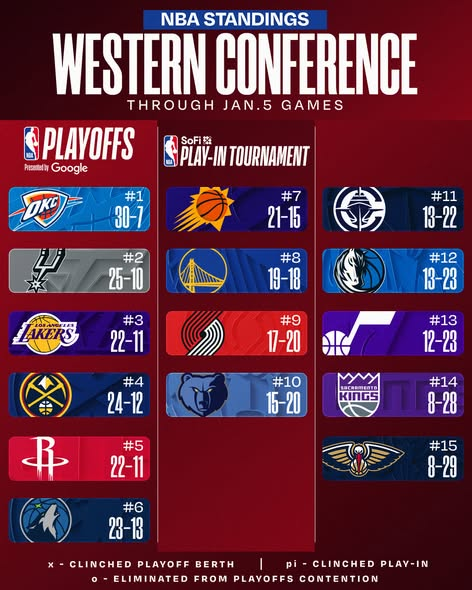 NBA STANDINGS
WESTERN CONFERENCE
THROUGH JAN.5 GAMES

NBA PLAYOFFS
Presented by Google

OKC
#1
30-7

#2
25-10

LOS ANGELES LAKERS
#3
22-11

#4
24-12

#5
22-11

#6
23-13

NBA SoFi PLAY-IN TOURNAMENT

#7
21-15

#8
19-18

#9
17-20

#10
15-20

#11
13-22

#12
13-23

#13
12-23

SACRAMENTO KINGS
#14
8-28

#15
8-29

x - CLINCHED PLAYOFF BERTH | pi - CLINCHED PLAY-IN
o - ELIMINATED FROM PLAYOFFS CONTENTION